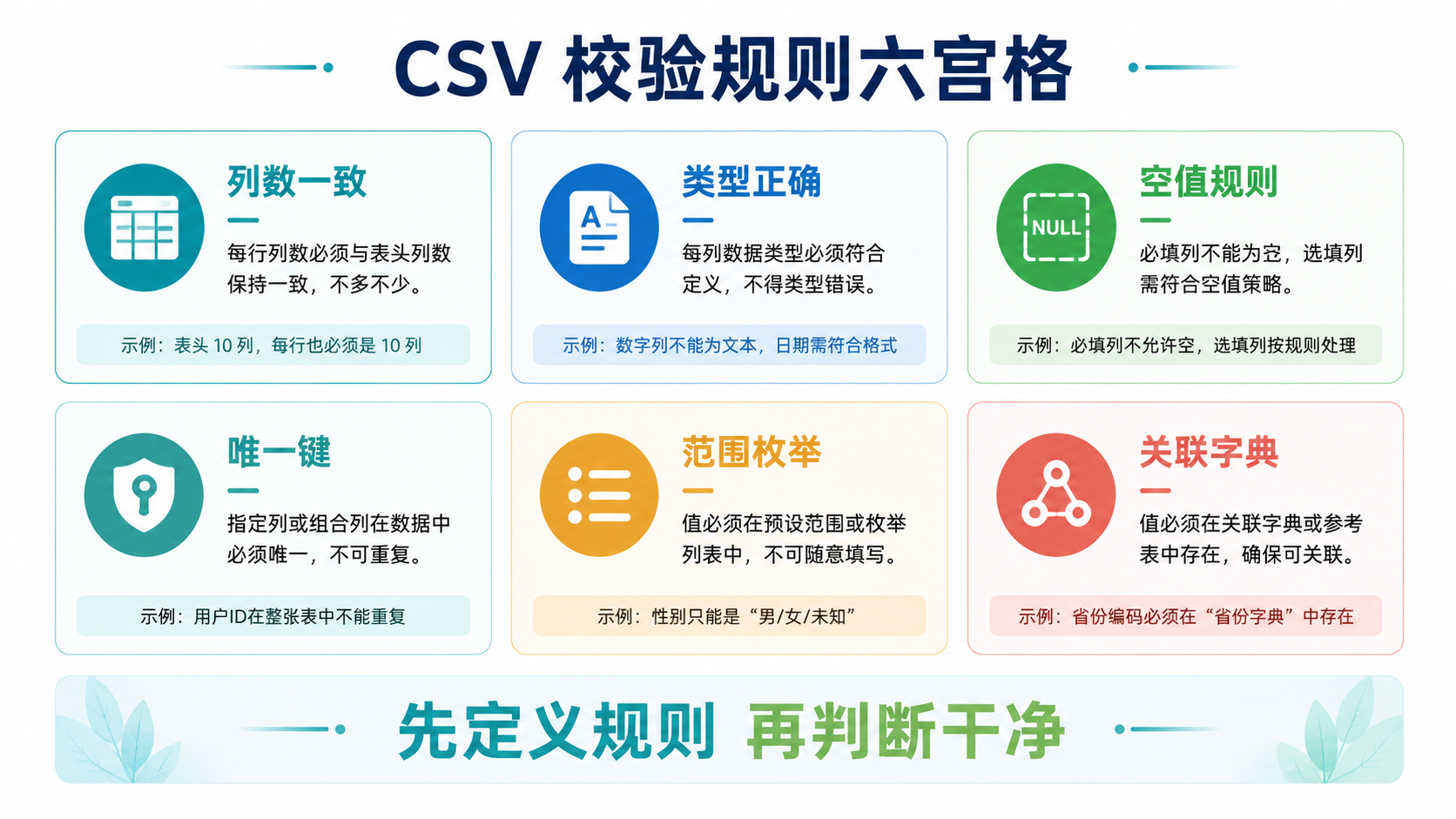 CSV 校验规则六宫格

列数一致

每行列数必须与表头列数保持一致，不多不少。

示例：表头 10 列，每行也必须是 10 列

A

类型正确

每列数据类型必须符合定义，不得类型错误。

示例：数字列不能为文本，日期需符合格式

NULL

空值规则

必填列不能为空，选填列需符合空值策略。

示例：必填列不允许空，选填列按规则处理

唯一键

指定列或组合列在数据中必须唯一，不可重复。

示例：用户ID在整张表中不能重复

范围枚举

值必须在预设范围或枚举列表中，不可随意填写。

示例：性别只能是“男/女/未知”

关联字典

值必须在关联字典或参考表中存在，确保可关联。

示例：省份编码必须在“省份字典”中存在

先定义规则 再判断干净